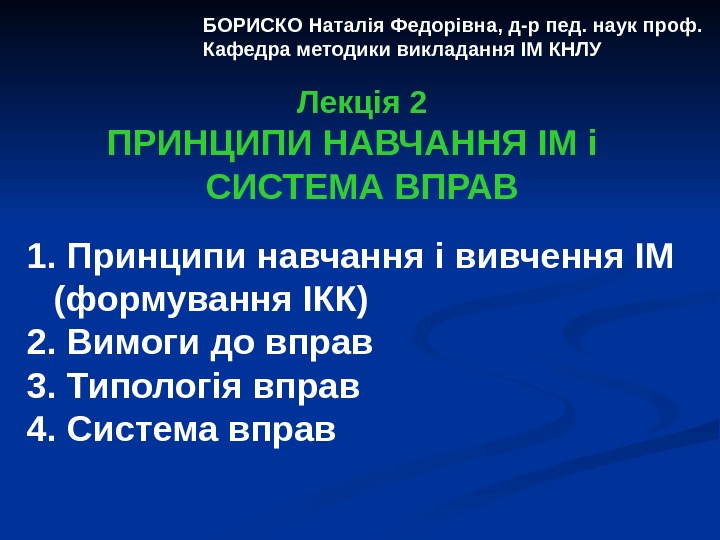 БОРИСКО Наталія Федорівна, д-р пед. наук проф.
Кафедра методики викладання ІМ КНЛУ

Лекція 2
ПРИНЦИПИ НАВЧАННЯ ІМ і СИСТЕМА ВПРАВ

1. Принципи навчання і вивчення ІМ (формування ІКК)
2. Вимоги до вправ
3. Типологія вправ
4. Система вправ